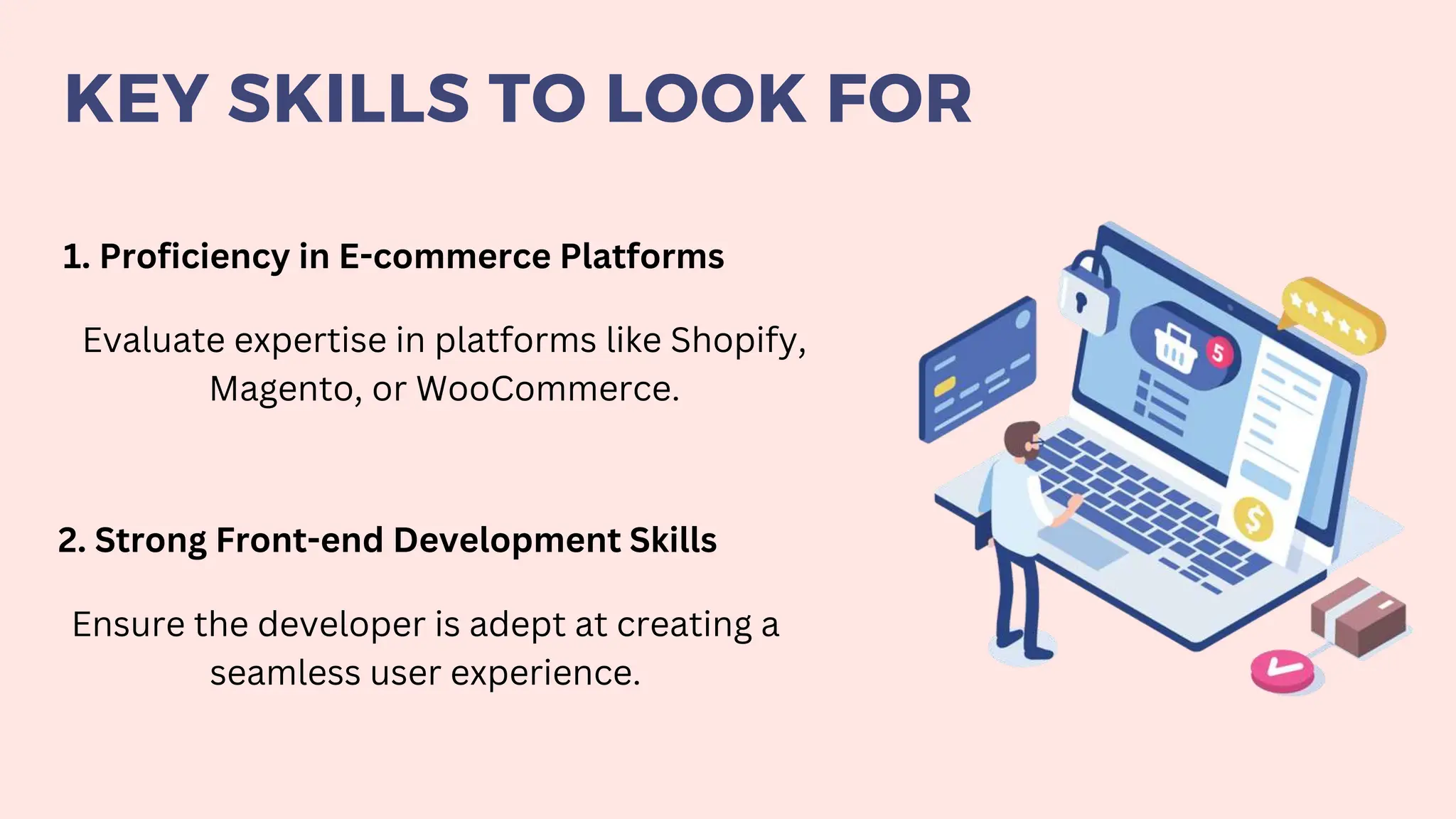 KEY SKILLS TO LOOK FOR

1. Proficiency in E-commerce Platforms

Evaluate expertise in platforms like Shopify, Magento, or WooCommerce.

2. Strong Front-end Development Skills

Ensure the developer is adept at creating a seamless user experience.

5

$